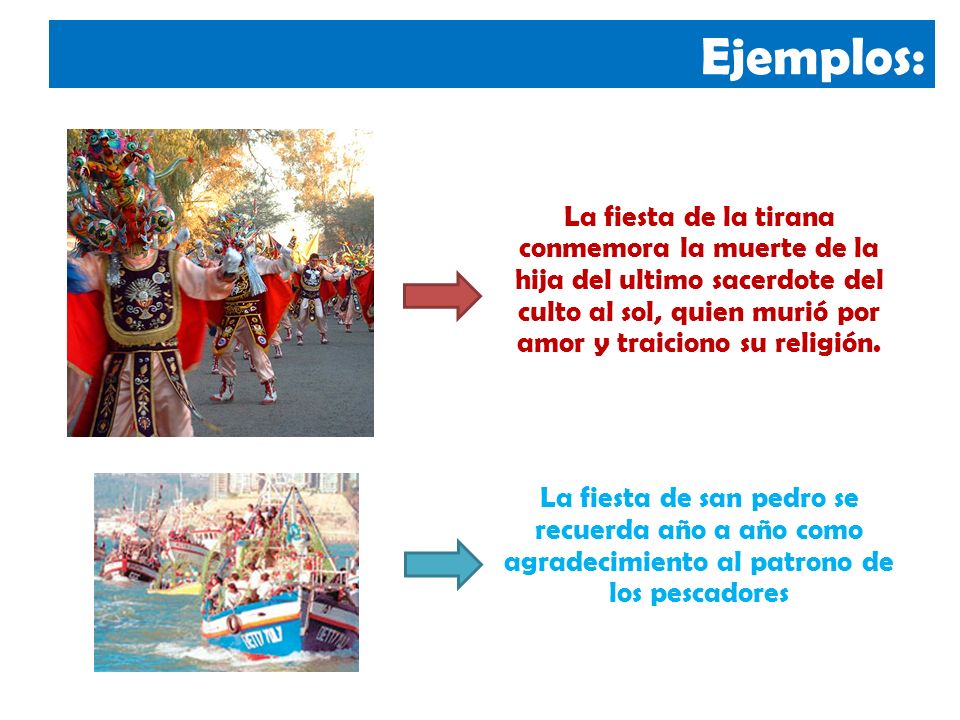 Ejemplos:

La fiesta de la tirana conmemora la muerte de la hija del ultimo sacerdote del culto al sol, quien murió por amor y traiciono su religión.

La fiesta de san pedro se recuerda año a año como agradecimiento al patrono de los pescadores